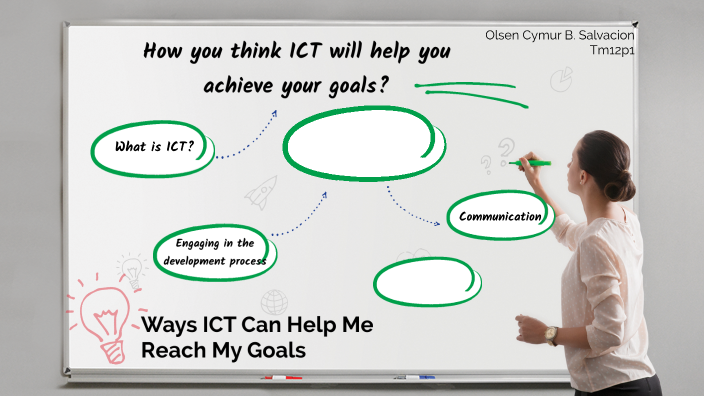 Olsen Cymur B. Salvacion
Tm12p1

How you think ICT will help you achieve your goals?

What is ICT?

Communication

Engaging in the development process

Ways ICT Can Help Me Reach My Goals